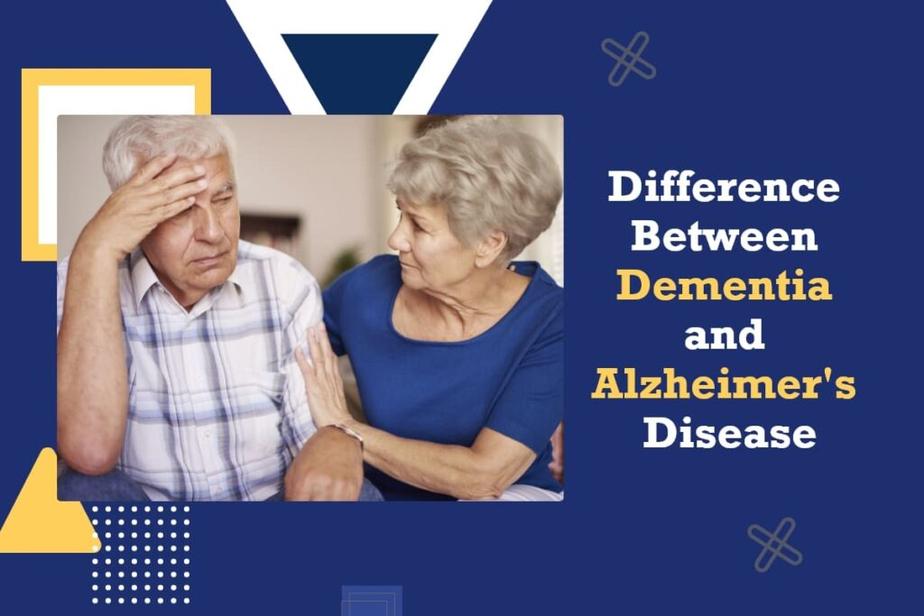 Difference Between Dementia and Alzheimer's Disease